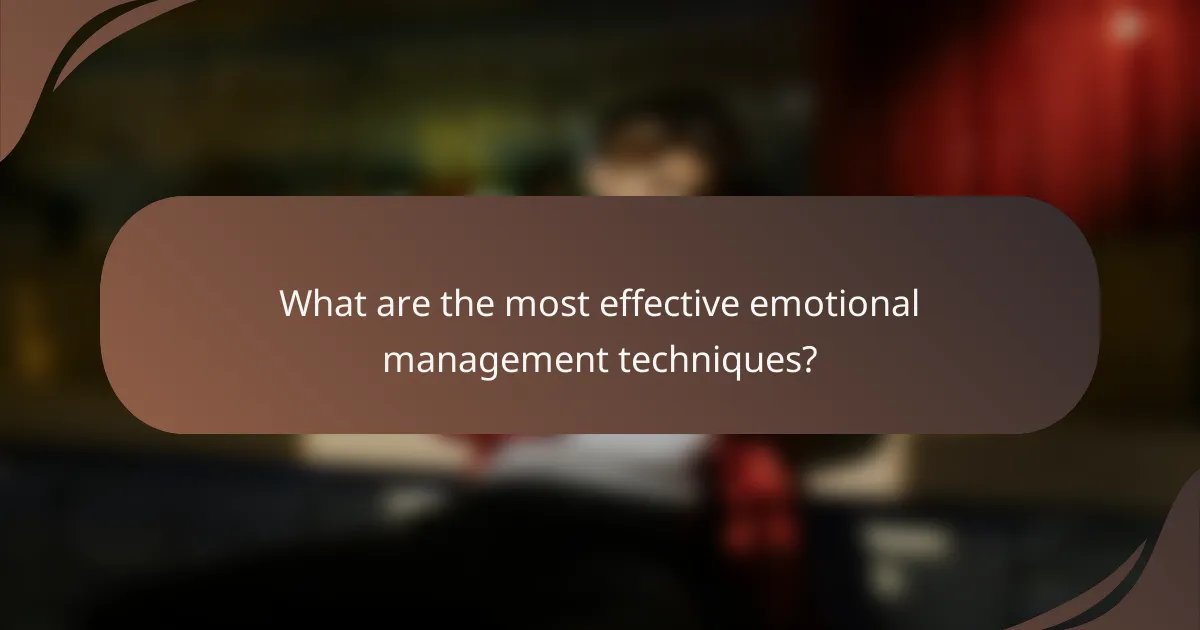 What are the most effective emotional management techniques?